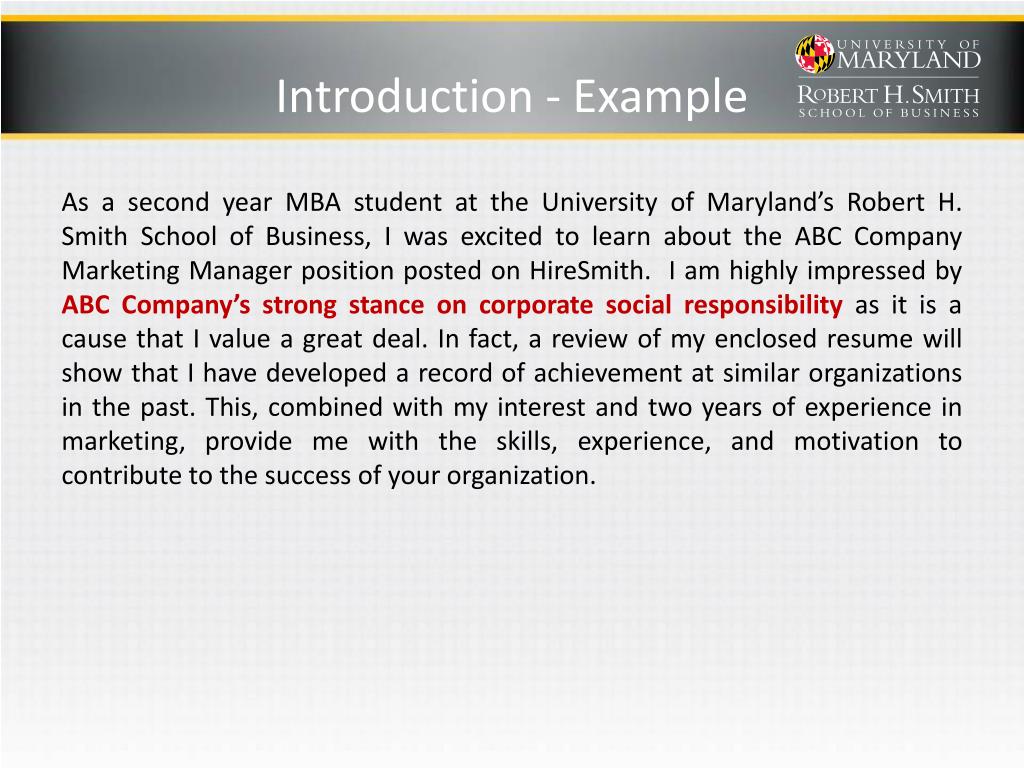 Introduction - Example

UNIVERSITY OF MARYLAND
ROBERT H. SMITH
SCHOOL OF BUSINESS

As a second year MBA student at the University of Maryland's Robert H. Smith School of Business, I was excited to learn about the ABC Company Marketing Manager position posted on HireSmith. I am highly impressed by ABC Company's strong stance on corporate social responsibility as it is a cause that I value a great deal. In fact, a review of my enclosed resume will show that I have developed a record of achievement at similar organizations in the past. This, combined with my interest and two years of experience in marketing, provide me with the skills, experience, and motivation to contribute to the success of your organization.